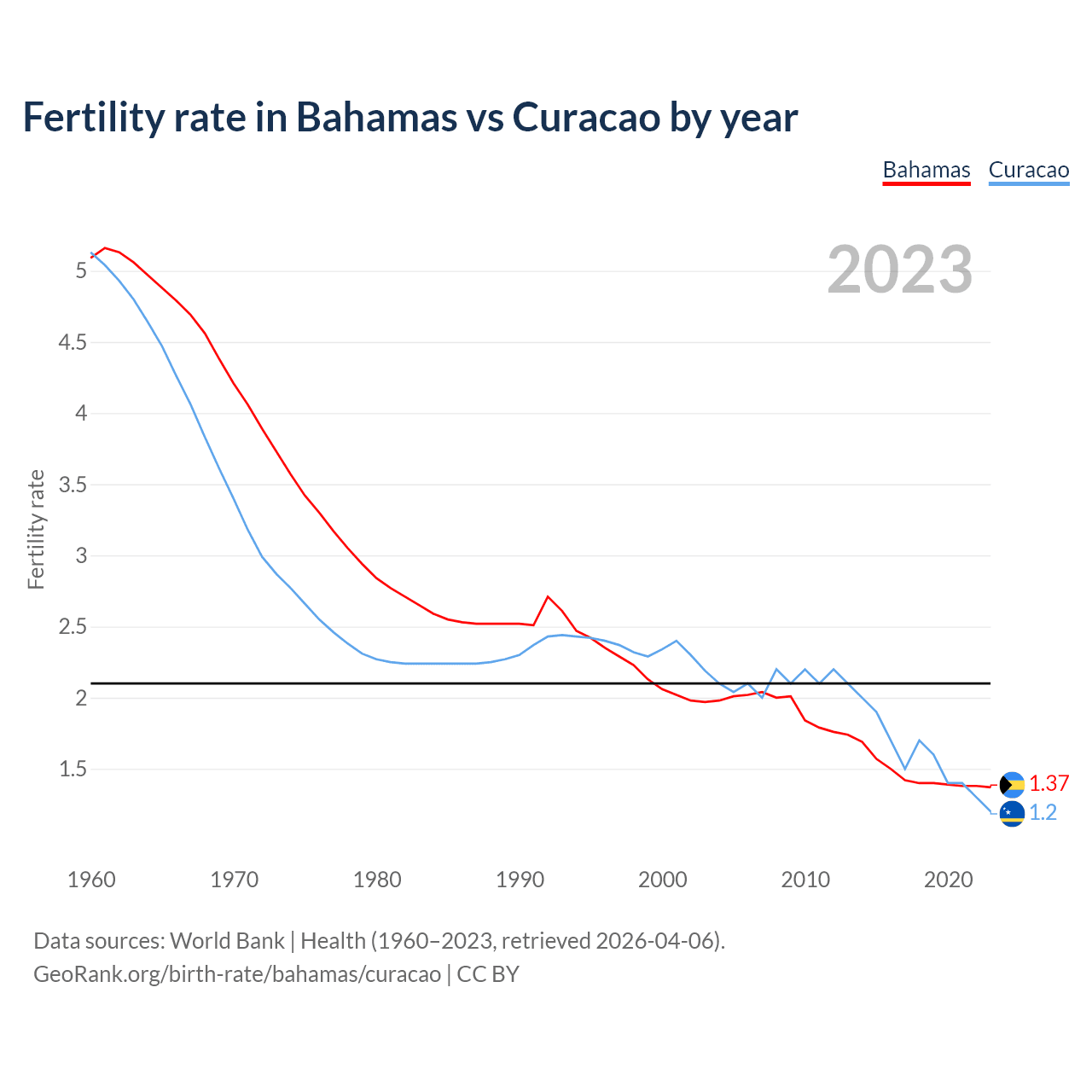 Fertility rate in Bahamas vs Curacao by year

Bahamas Curacao

2023

Fertility rate

5
4.5
4
3.5
3
2.5
2
1.5

1.37
1.2

1960 1970 1980 1990 2000 2010 2020

Data sources: World Bank | Health (1960–2023, retrieved 2026-04-06).
GeoRank.org/birth-rate/bahamas/curacao | CC BY